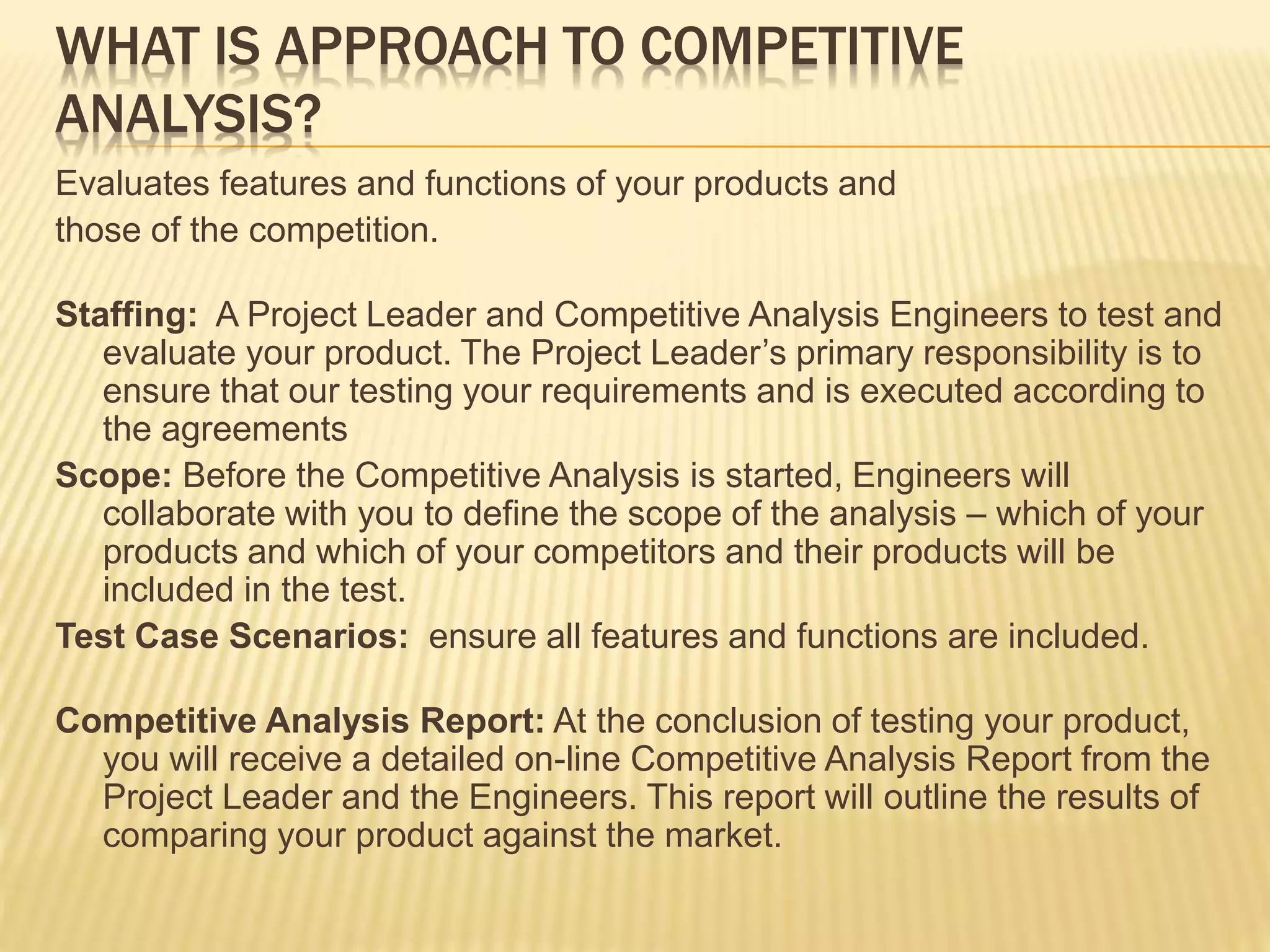 WHAT IS APPROACH TO COMPETITIVE ANALYSIS?

Evaluates features and functions of your products and those of the competition.

Staffing: A Project Leader and Competitive Analysis Engineers to test and evaluate your product. The Project Leader's primary responsibility is to ensure that our testing your requirements and is executed according to the agreements

Scope: Before the Competitive Analysis is started, Engineers will collaborate with you to define the scope of the analysis – which of your products and which of your competitors and their products will be included in the test.

Test Case Scenarios: ensure all features and functions are included.

Competitive Analysis Report: At the conclusion of testing your product, you will receive a detailed on-line Competitive Analysis Report from the Project Leader and the Engineers. This report will outline the results of comparing your product against the market.